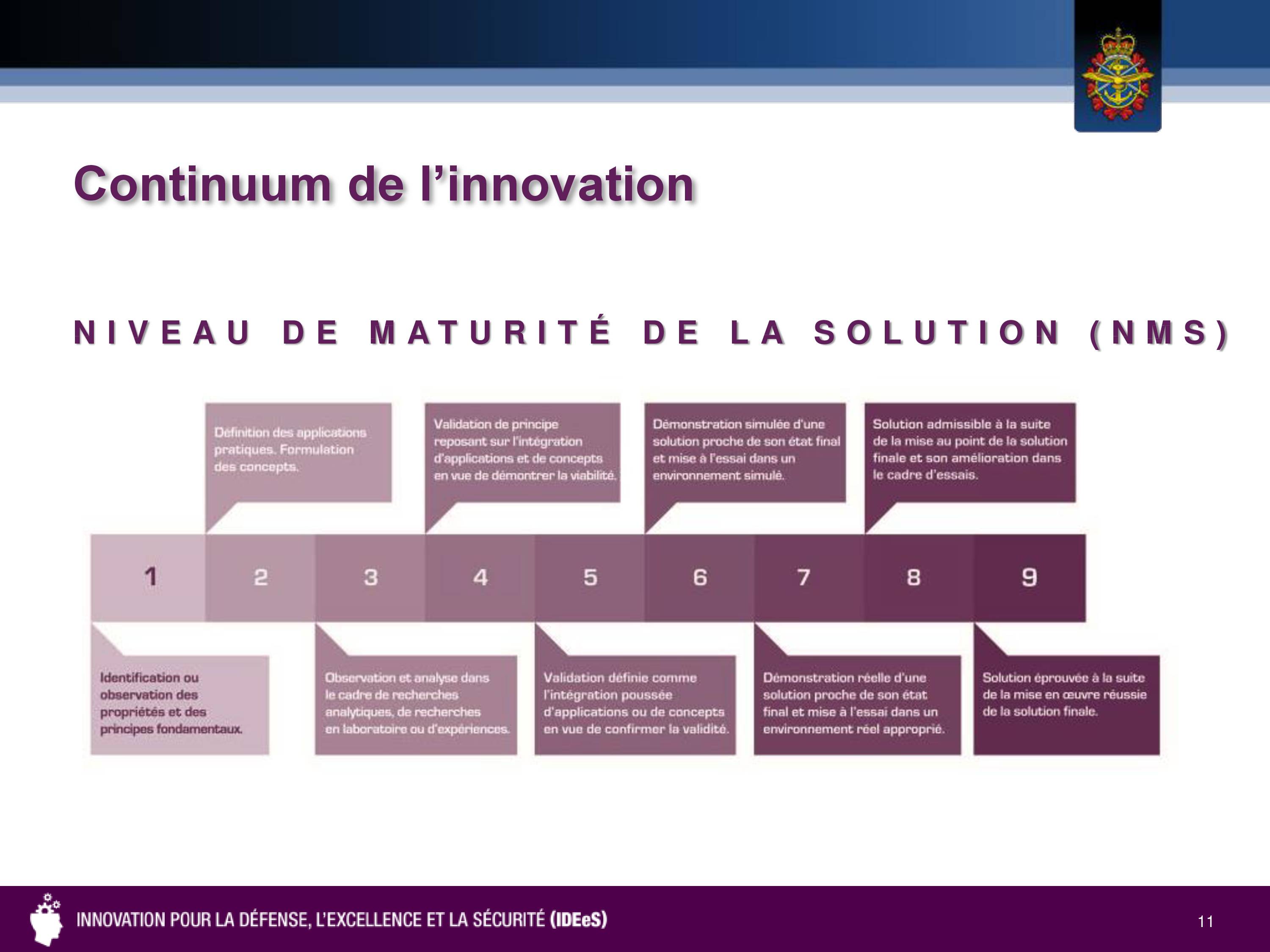 Continuum de l'innovation

NIVEAU DE MATURITÉ DE LA SOLUTION (NMS)

Définition des applications pratiques. Formulation des concepts.

Validation de principe reposant sur l'intégration d'applications et de concepts en vue de démontrer la viabilité.

Démonstration simulée d'une solution proche de son état final et mise à l'essai dans un environnement simulé.

Solution admissible à la suite de la mise au point de la solution finale et son amélioration dans le cadre d'essais.

1 2 3 4 5 6 7 8 9

Identification ou observation des propriétés et des principes fondamentaux.

Observation et analyse dans le cadre de recherches analytiques, de recherches en laboratoire ou d'expériences.

Validation définie comme l'intégration poussée d'applications ou de concepts en vue de confirmer la validité.

Démonstration réelle d'une solution proche de son état final et mise à l'essai dans un environnement réel approprié.

Solution éprouvée à la suite de la mise en œuvre réussie de la solution finale.

INNOVATION POUR LA DÉFENSE, L'EXCELLENCE ET LA SÉCURITÉ (IDEeS)

11